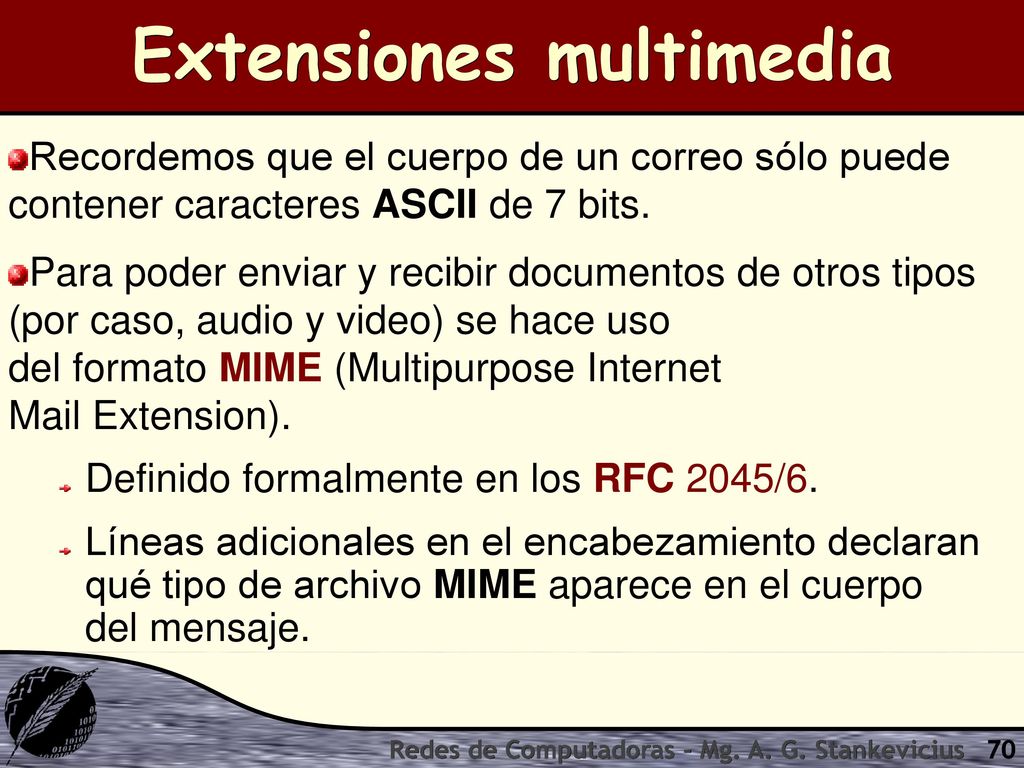 Extensiones multimedia

Recordemos que el cuerpo de un correo sólo puede contener caracteres ASCII de 7 bits.

Para poder enviar y recibir documentos de otros tipos (por caso, audio y video) se hace uso del formato MIME (Multipurpose Internet Mail Extension).

Definido formalmente en los RFC 2045/6.

Líneas adicionales en el encabezamiento declaran qué tipo de archivo MIME aparece en el cuerpo del mensaje.

Redes de Computadoras - Mg. A. G. Stankevicius 70